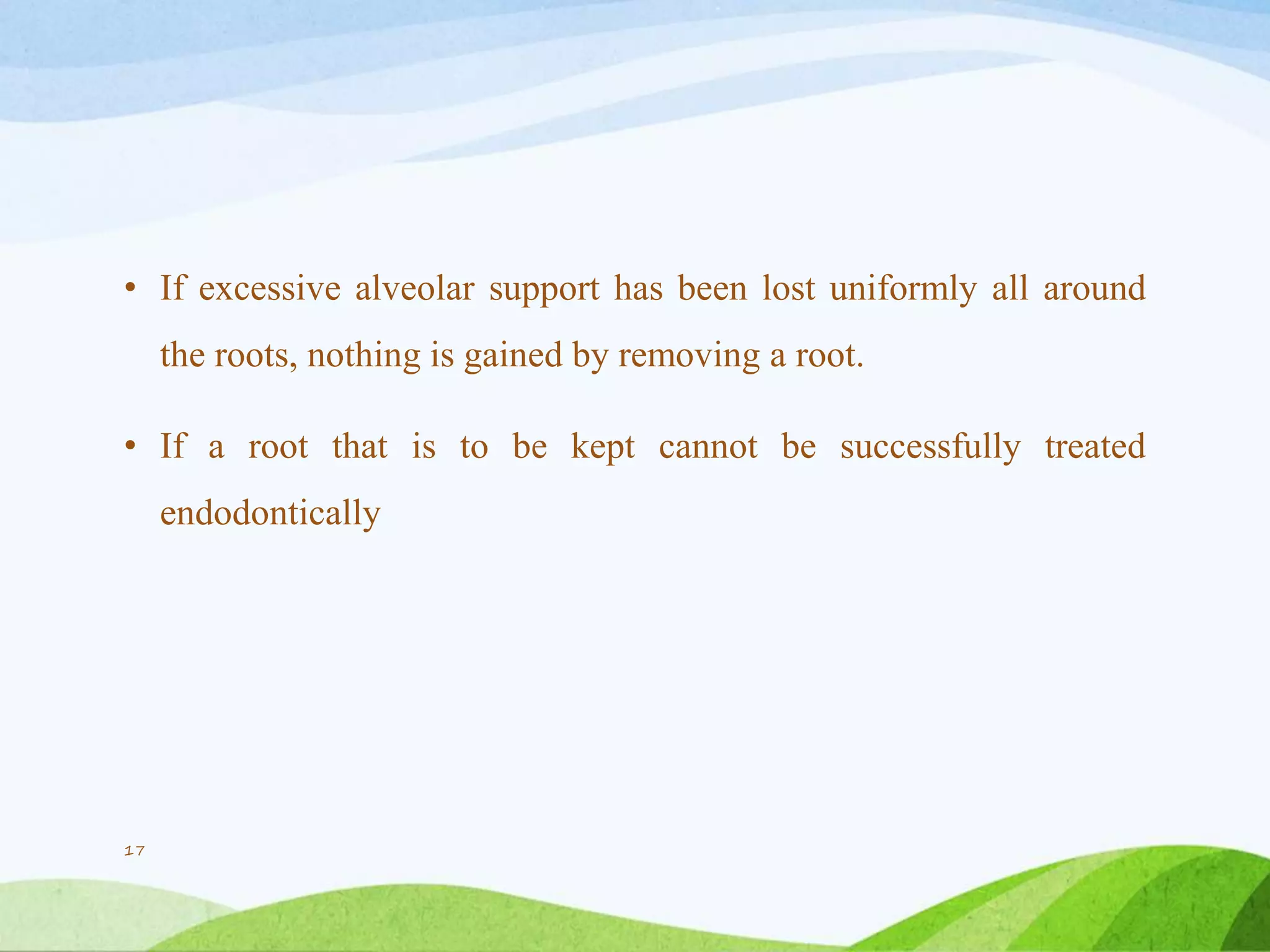 • If excessive alveolar support has been lost uniformly all around the roots, nothing is gained by removing a root.

• If a root that is to be kept cannot be successfully treated endodontically

17